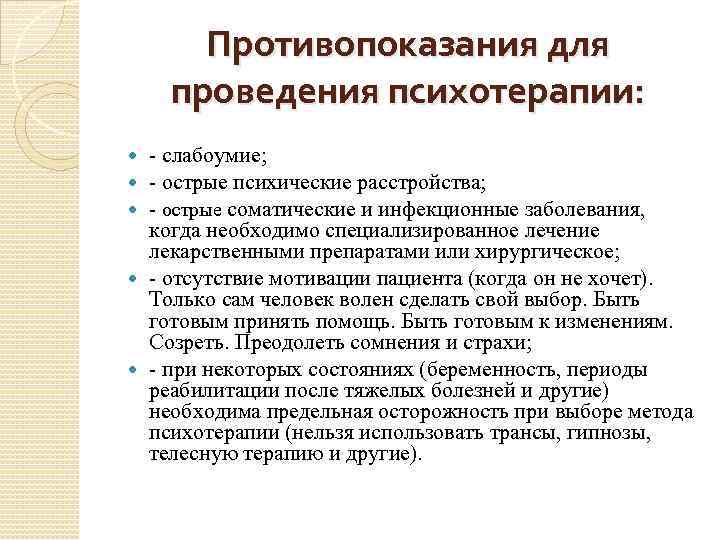 Противопоказания для проведения психотерапии:

- слабоумие;
- острые психические расстройства;
- острые соматические и инфекционные заболевания, когда необходимо специализированное лечение лекарственными препаратами или хирургическое;
- отсутствие мотивации пациента (когда он не хочет). Только сам человек волен сделать свой выбор. Быть готовым принять помощь. Быть готовым к изменениям. Созреть. Преодолеть сомнения и страхи;
- при некоторых состояниях (беременность, периоды реабилитации после тяжелых болезней и другие) необходима предельная осторожность при выборе метода психотерапии (нельзя использовать трансы, гипнозы, телесную терапию и другие).